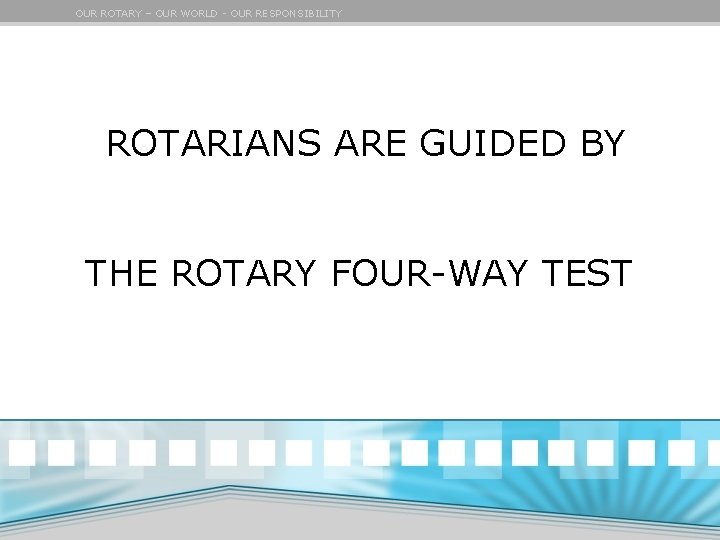 OUR ROTARY – OUR WORLD - OUR RESPONSIBILITY

ROTARIANS ARE GUIDED BY

THE ROTARY FOUR-WAY TEST